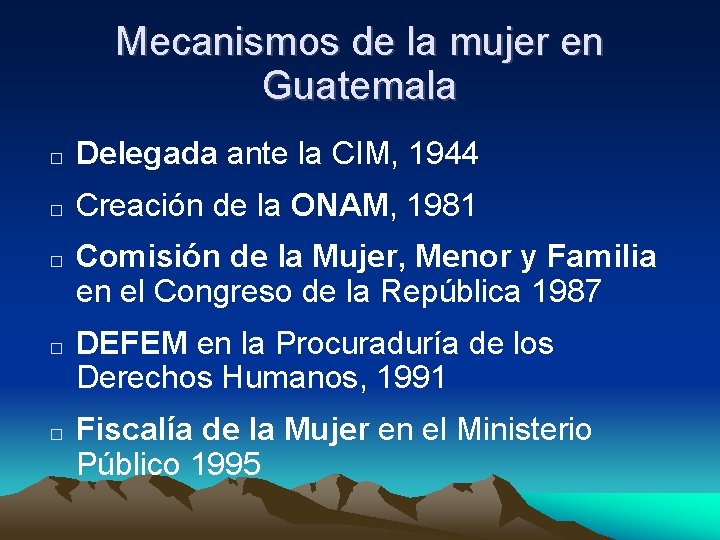 Mecanismos de la mujer en Guatemala

□ Delegada ante la CIM, 1944

□ Creación de la ONAM, 1981

□ Comisión de la Mujer, Menor y Familia en el Congreso de la República 1987

□ DEFEM en la Procuraduría de los Derechos Humanos, 1991

□ Fiscalía de la Mujer en el Ministerio Público 1995